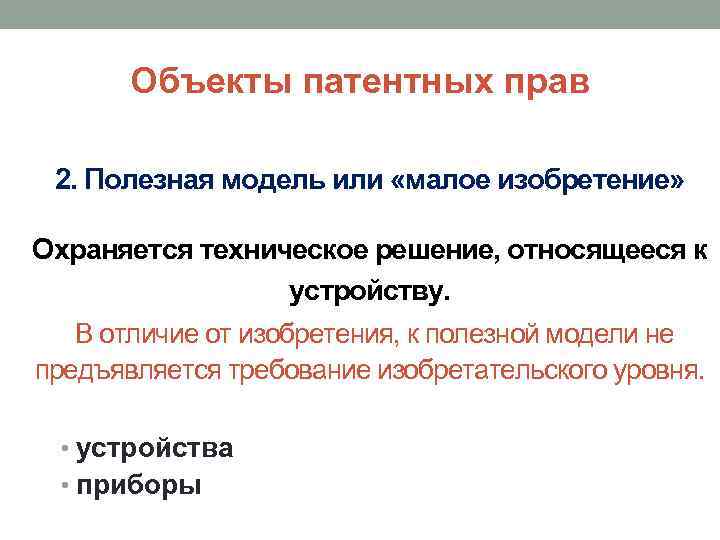 Объекты патентных прав

2. Полезная модель или «малое изобретение»

Охраняется техническое решение, относящееся к устройству.

В отличие от изобретения, к полезной модели не предъявляется требование изобретательского уровня.

• устройства
• приборы